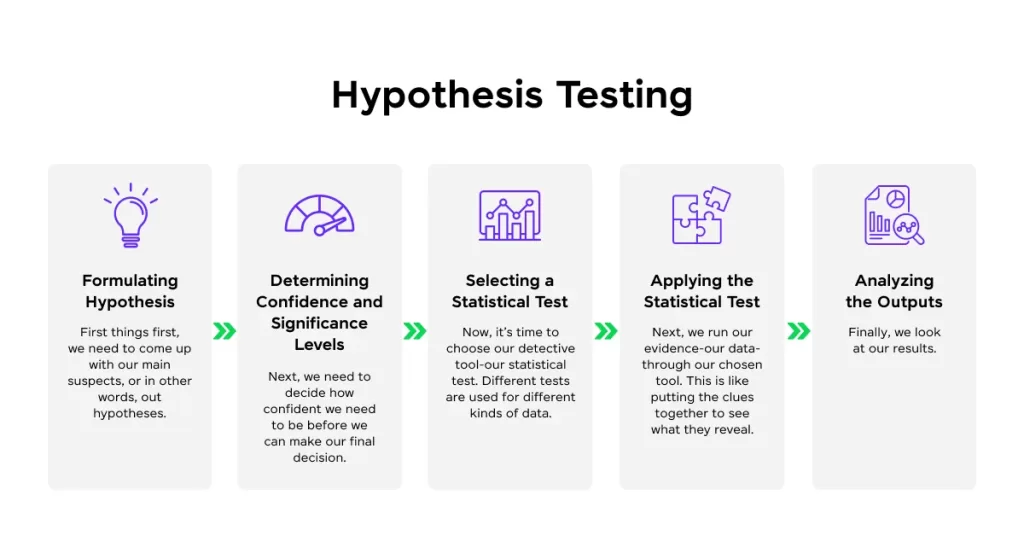 Hypothesis Testing

Formulating Hypothesis

First things first, we need to come up with our main suspects, or in other words, out hypotheses.

Determining Confidence and Significance Levels

Next, we need to decide how confident we need to be before we can make our final decision.

Selecting a Statistical Test

Now, it's time to choose our detective tool-our statistical test. Different tests are used for different kinds of data.

Applying the Statistical Test

Next, we run our evidence-our data-through our chosen tool. This is like putting the clues together to see what they reveal.

Analyzing the Outputs

Finally, we look at our results.